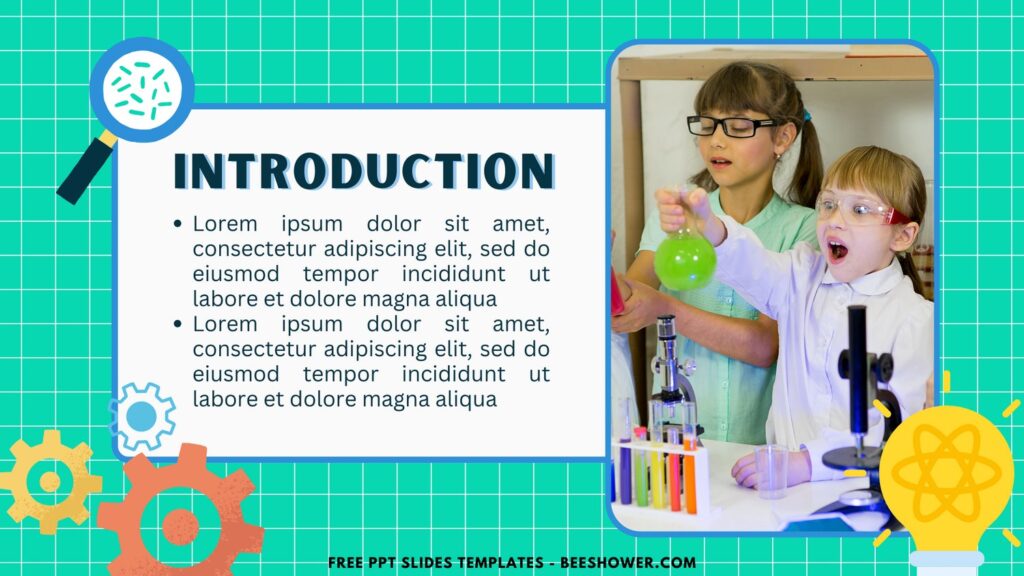 INTRODUCTION

• Lorem ipsum dolor sit amet, consectetur adipiscing elit, sed do eiusmod tempor incididunt ut labore et dolore magna aliqua
• Lorem ipsum dolor sit amet, consectetur adipiscing elit, sed do eiusmod tempor incididunt ut labore et dolore magna aliqua

FREE PPT SLIDES TEMPLATES - BEESHOWER.COM